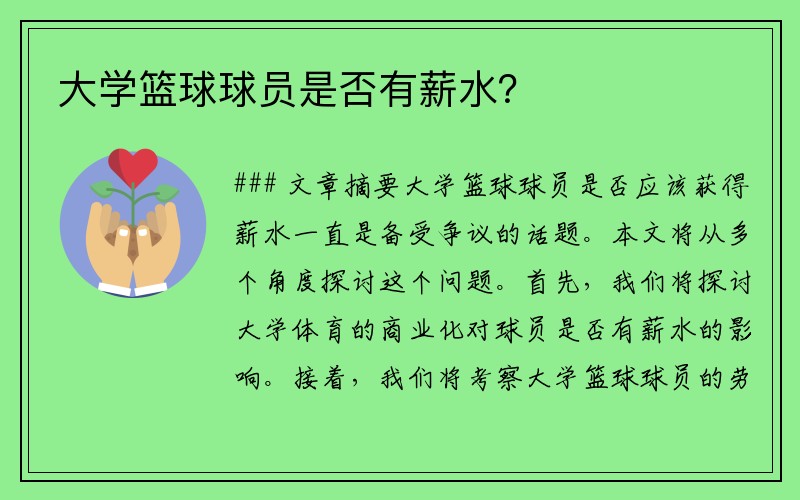 大学篮球球员是否有薪水?

### 文章摘要大学篮球球员是否应该获得薪水一直是备受争议的话题。本文将从多个角度探讨这个问题。首先，我们将探讨大学体育的商业化对球员是否有薪水的影响。接着，我们将考察大学篮球球员的劳